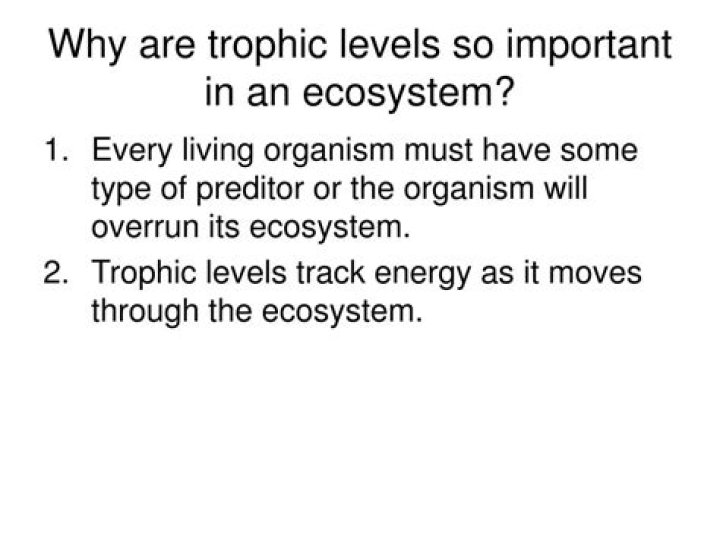 Why are trophic levels so important in an ecosystem?

1. Every living organism must have some type of preditor or the organism will overrun its ecosystem.
2. Trophic levels track energy as it moves through the ecosystem.